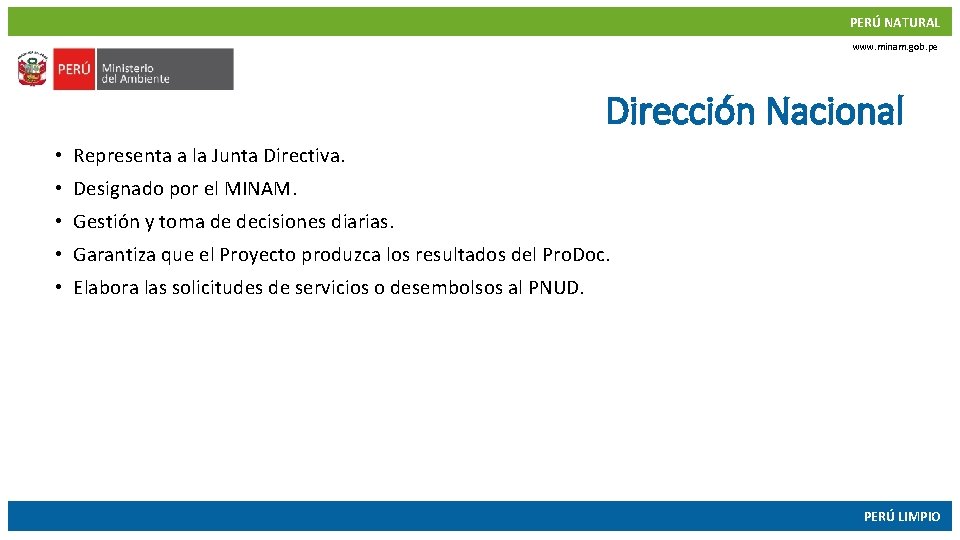 PERÚ NATURAL

www.minam.gob.pe

PERÚ Ministerio del Ambiente

Dirección Nacional

• Representa a la Junta Directiva.
• Designado por el MINAM.
• Gestión y toma de decisiones diarias.
• Garantiza que el Proyecto produzca los resultados del ProDoc.
• Elabora las solicitudes de servicios o desembolsos al PNUD.

PERÚ LIMPIO